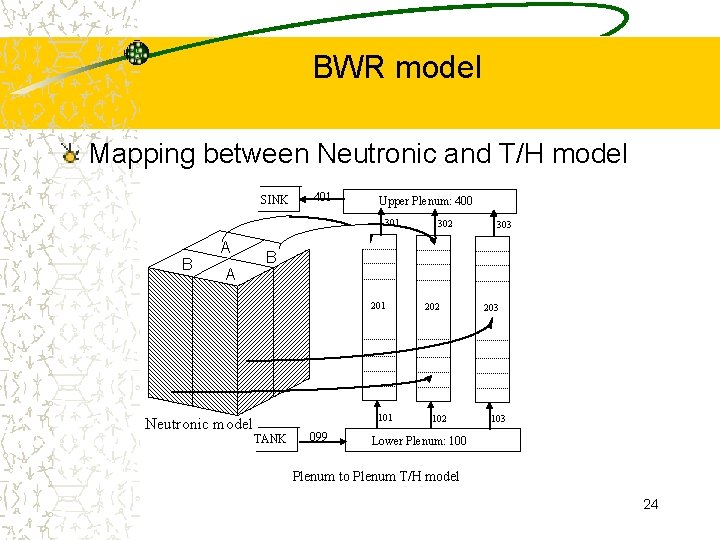 BWR model

Mapping between Neutronic and T/H model

SINK

401

Upper Plenum: 400

301

302

303

A

B

B

A

201

202

203

Neutronic model

101

102

103

TANK

099

Lower Plenum: 100

Plenum to Plenum T/H model

24